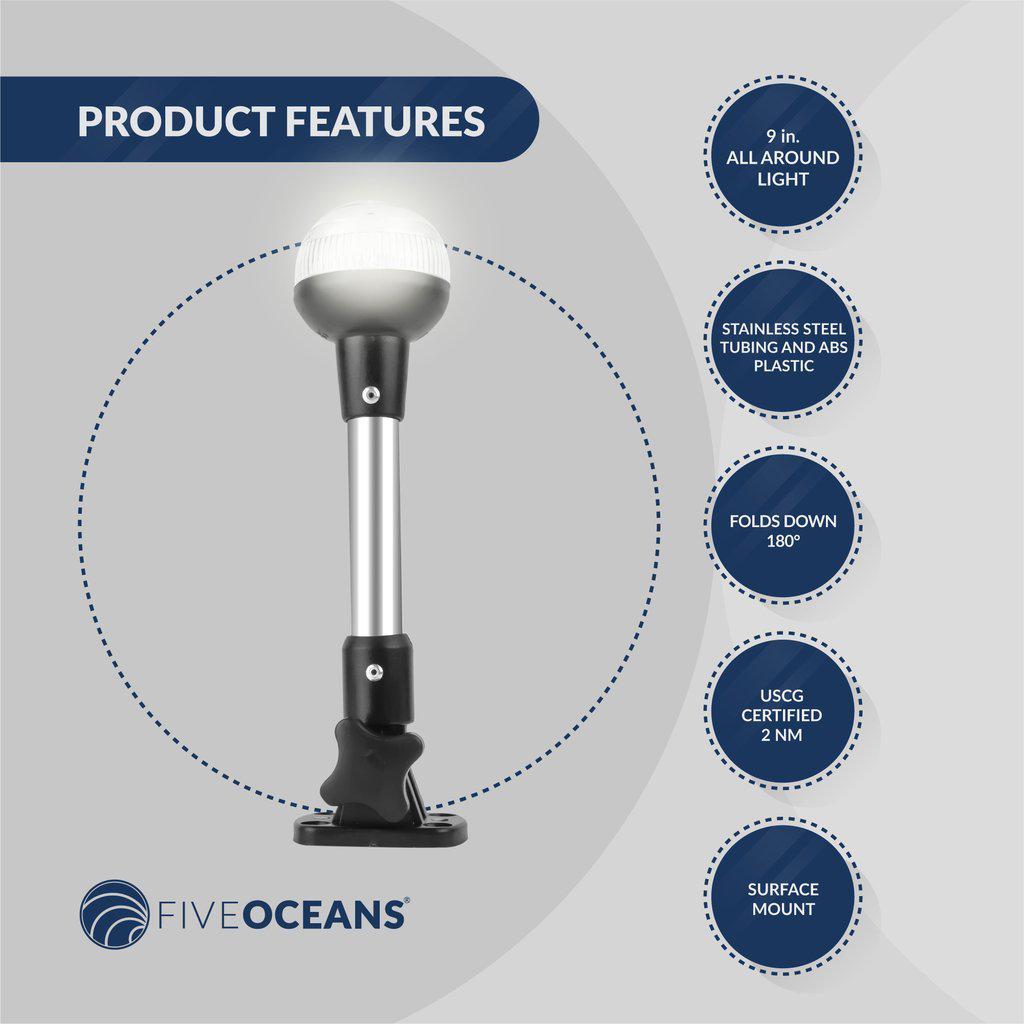 PRODUCT FEATURES

9 in.
ALL AROUND
LIGHT

STAINLESS STEEL
TUBING AND ABS
PLASTIC

FOLDS DOWN
180°

USCG
CERTIFIED
2 NM

SURFACE
MOUNT

FIVEOCEANS®